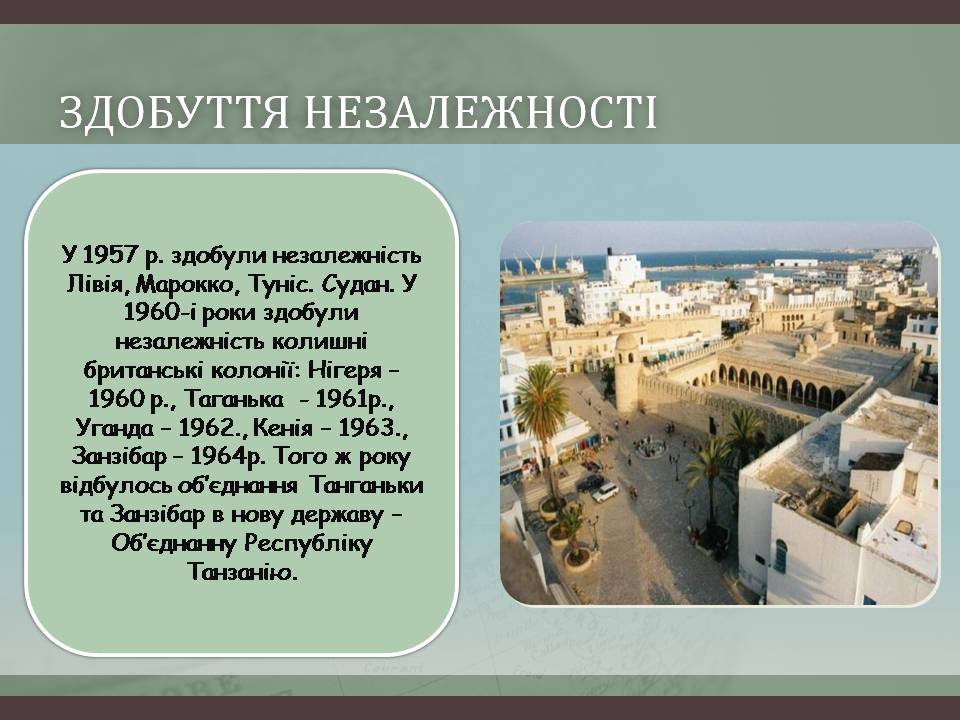 ЗДОБУТТЯ НЕЗАЛЕЖНОСТІ

У 1957 р. здобули незалежність Лівія, Марокко, Туніс. Судан. У 1960-і роки здобули незалежність колишні британські колонії: Нігеря – 1960 р., Таганька - 1961р., Уганда – 1962., Кенія – 1963., Занзібар – 1964р. Того ж року відбулось об'єднання Танганьки та Занзібар в нову державу – Об'єднанну Республіку Танзанію.